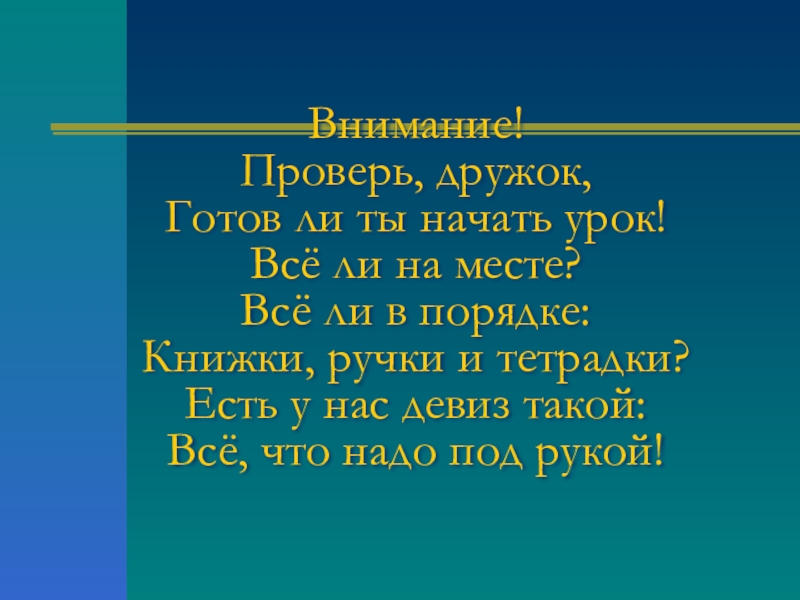 Внимание!
Проверь, дружок,
Готов ли ты начать урок!
Всё ли на месте?
Всё ли в порядке:
Книжки, ручки и тетрадки?
Есть у нас девиз такой:
Всё, что надо под рукой!